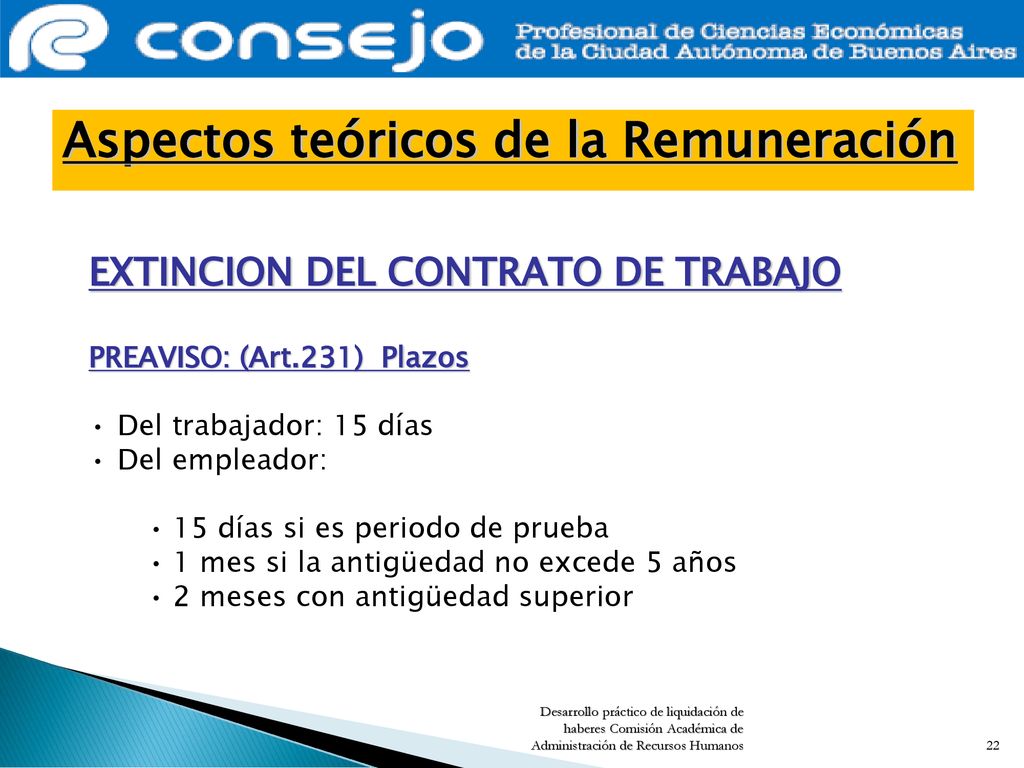 consejo Profesional de Ciencias Económicas de la Ciudad Autónoma de Buenos Aires

Aspectos teóricos de la Remuneración

EXTINCION DEL CONTRATO DE TRABAJO

PREAVISO: (Art.231) Plazos

• Del trabajador: 15 días
• Del empleador:

• 15 días si es periodo de prueba
• 1 mes si la antigüedad no excede 5 años
• 2 meses con antigüedad superior

Desarrollo práctico de liquidación de haberes Comisión Académica de Administración de Recursos Humanos

22